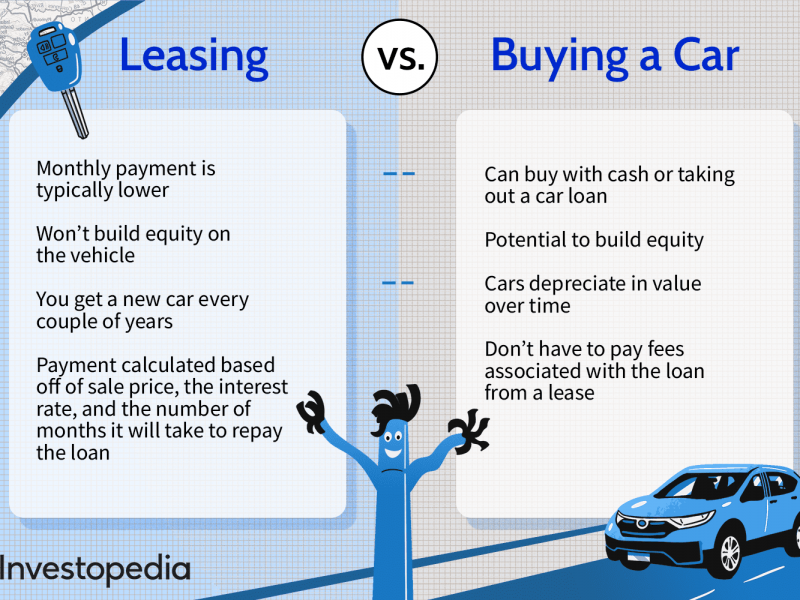 Leasing

VS.

Buying a Car

Monthly payment is typically lower

Won't build equity on the vehicle

You get a new car every couple of years

Payment calculated based off of sale price, the interest rate, and the number of months it will take to repay the loan

Can buy with cash or taking out a car loan

Potential to build equity

Cars depreciate in value over time

Don't have to pay fees associated with the loan from a lease

Investopedia